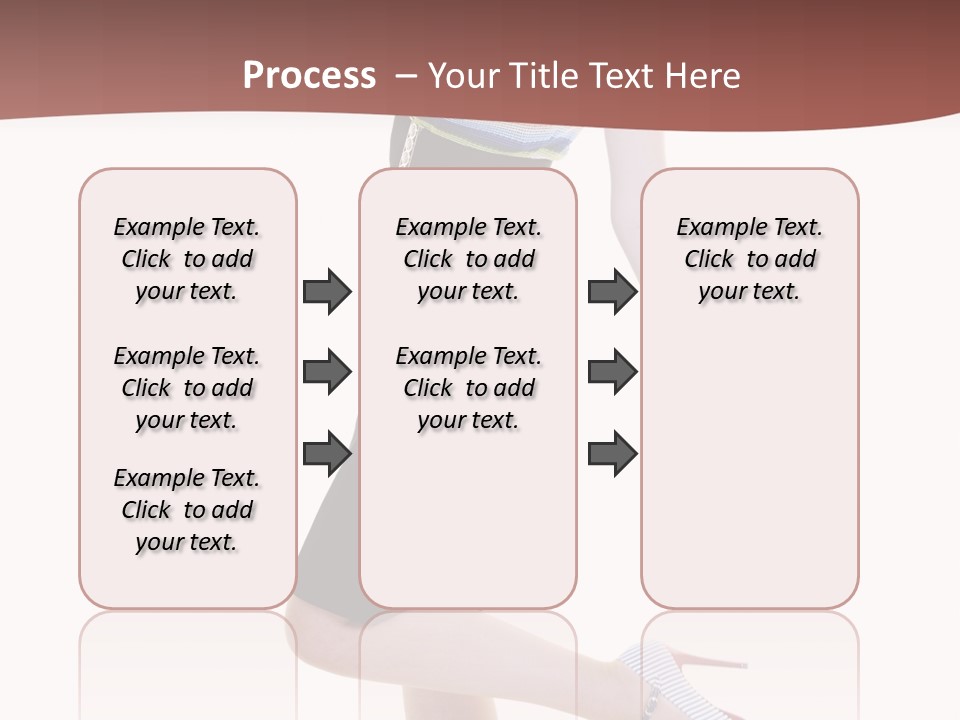 Process – Your Title Text Here

Example Text. Click to add your text.

Example Text. Click to add your text.

Example Text. Click to add your text.

Example Text. Click to add your text.

Example Text. Click to add your text.

Example Text. Click to add your text.